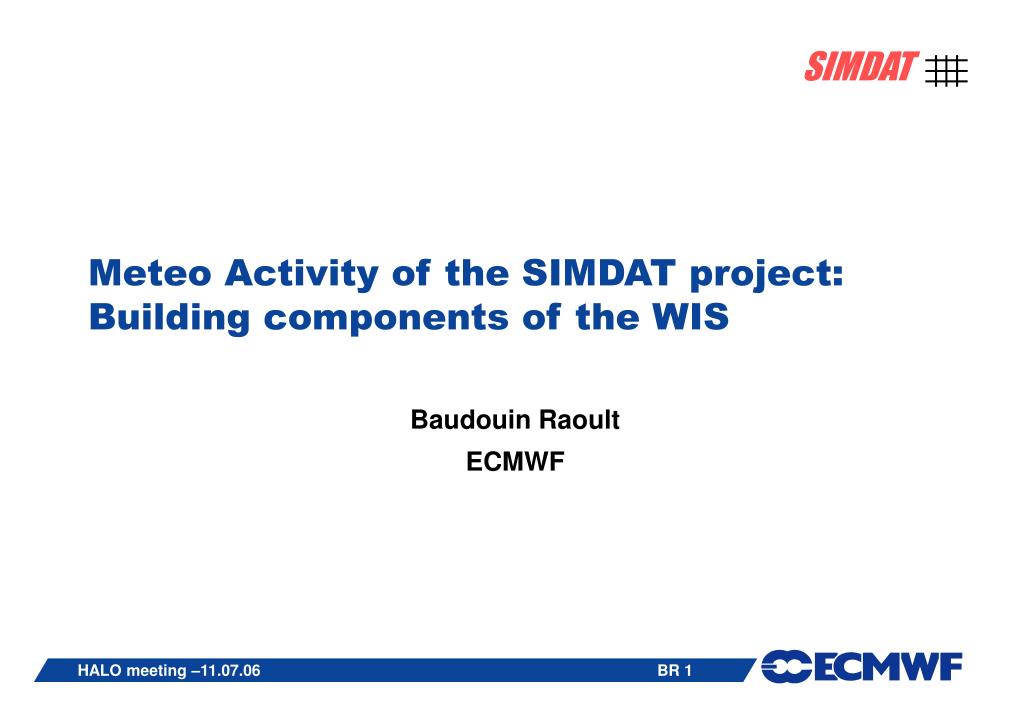 SIMDAT

Meteo Activity of the SIMDAT project: Building components of the WIS

Baudouin Raoult
ECMWF

HALO meeting –11.07.06 BR 1

ECMWF